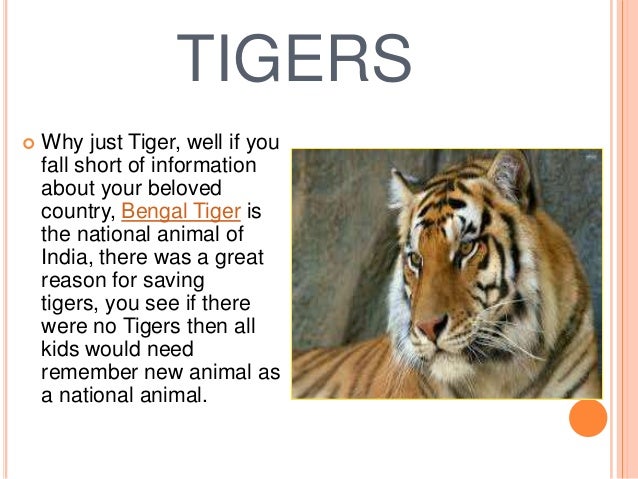 TIGERS

Why just Tiger, well if you fall short of information about your beloved country, Bengal Tiger is the national animal of India, there was a great reason for saving tigers, you see if there were no Tigers then all kids would need remember new animal as a national animal.